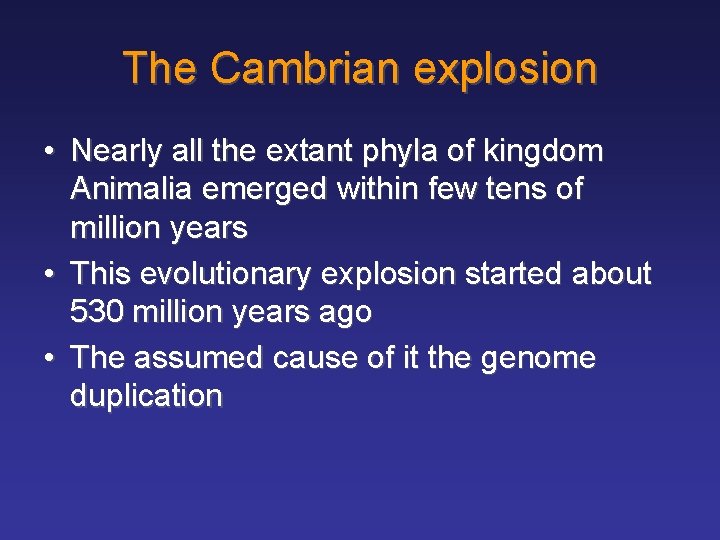 The Cambrian explosion

• Nearly all the extant phyla of kingdom Animalia emerged within few tens of million years
• This evolutionary explosion started about 530 million years ago
• The assumed cause of it the genome duplication